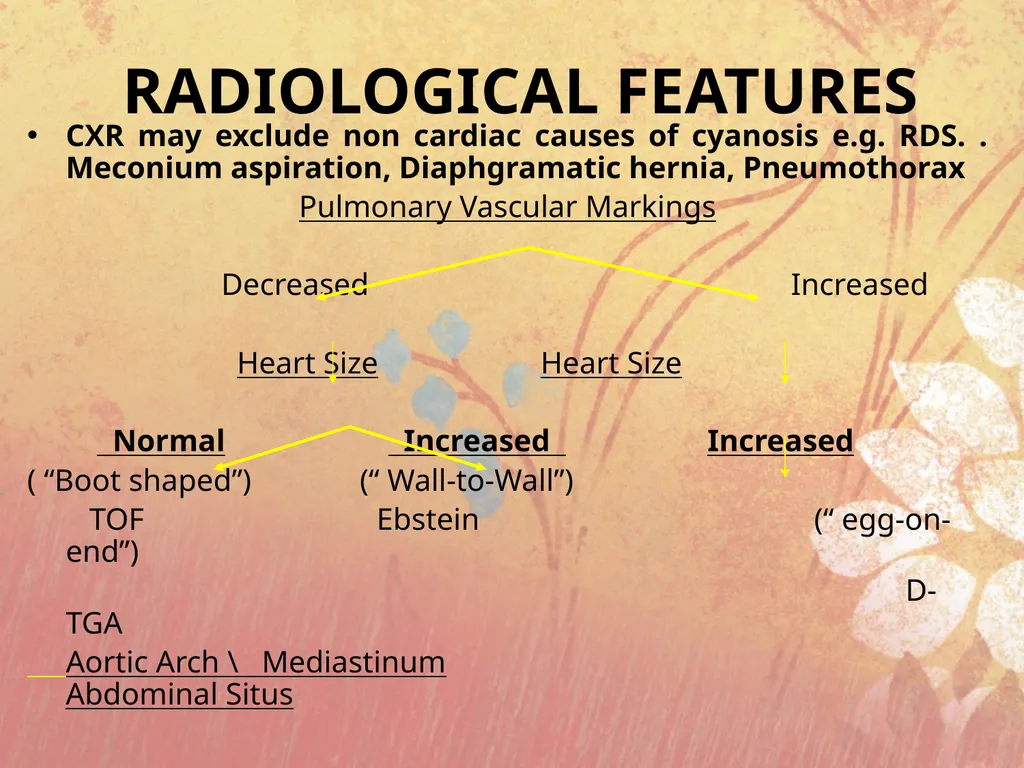 RADIOLOGICAL FEATURES

• CXR may exclude non cardiac causes of cyanosis e.g. RDS. . Meconium aspiration, Diaphgramatic hernia, Pneumothorax

Pulmonary Vascular Markings

Decreased Increased

Heart Size Heart Size

Normal Increased Increased

( “Boot shaped”) (“ Wall-to-Wall”)

TOF Ebstein (“ egg-on-end”)

D-TGA

Aortic Arch \ Mediastinum
Abdominal Situs